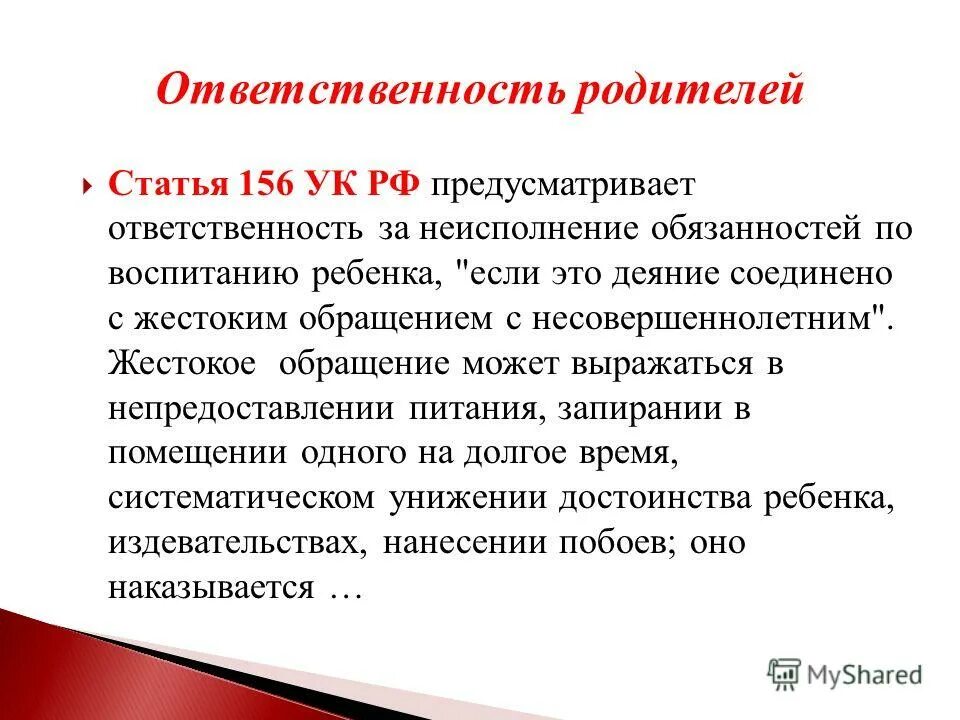 Ответственность родителей

Статья 156 УК РФ предусматривает ответственность за неисполнение обязанностей по воспитанию ребенка, "если это деяние соединено с жестоким обращением с несовершеннолетним". Жестокое обращение может выражаться в непредоставлении питания, запирании в помещении одного на долгое время, систематическом унижении достоинства ребенка, издевательствах, нанесении побоев; оно наказывается …

MyShared